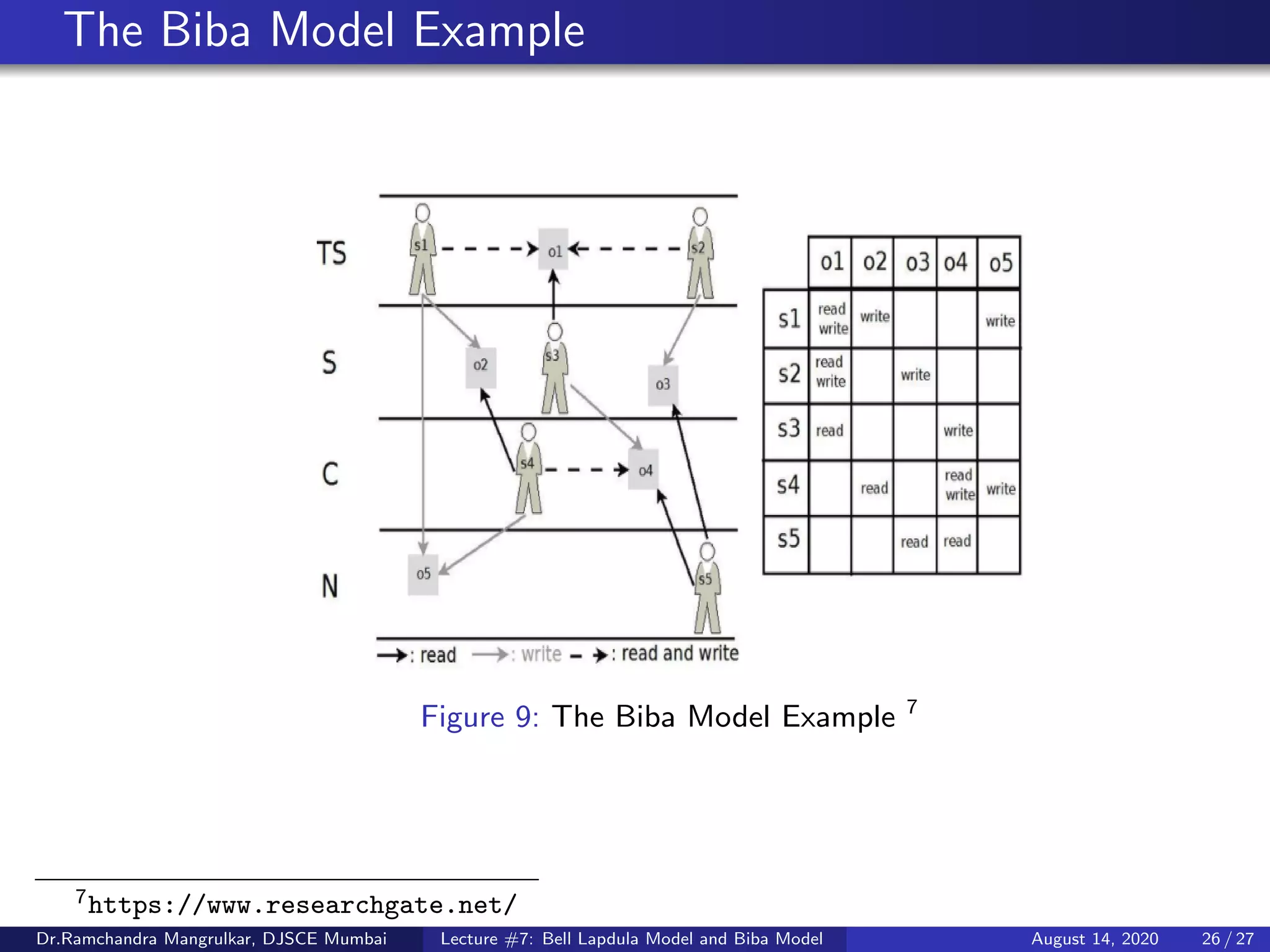 The Biba Model Example

TS
S
C
N

s1
o1
s2
o2
s3
o3
s4
o4
o5
s5

: read : write : read and write

| | o1 | o2 | o3 | o4 | o5 |
|---|---|---|---|---|---|
| s1 | read write | write | | | write |
| s2 | read write | | write | | |
| s3 | read | | | write | |
| s4 | | read | | read write | write |
| s5 | | | read | read | |

Figure 9: The Biba Model Example $^7$

$^7$https://www.researchgate.net/

Dr.Ramchandra Mangrulkar, DJSCE Mumbai Lecture #7: Bell Lapdula Model and Biba Model August 14, 2020 26 / 27